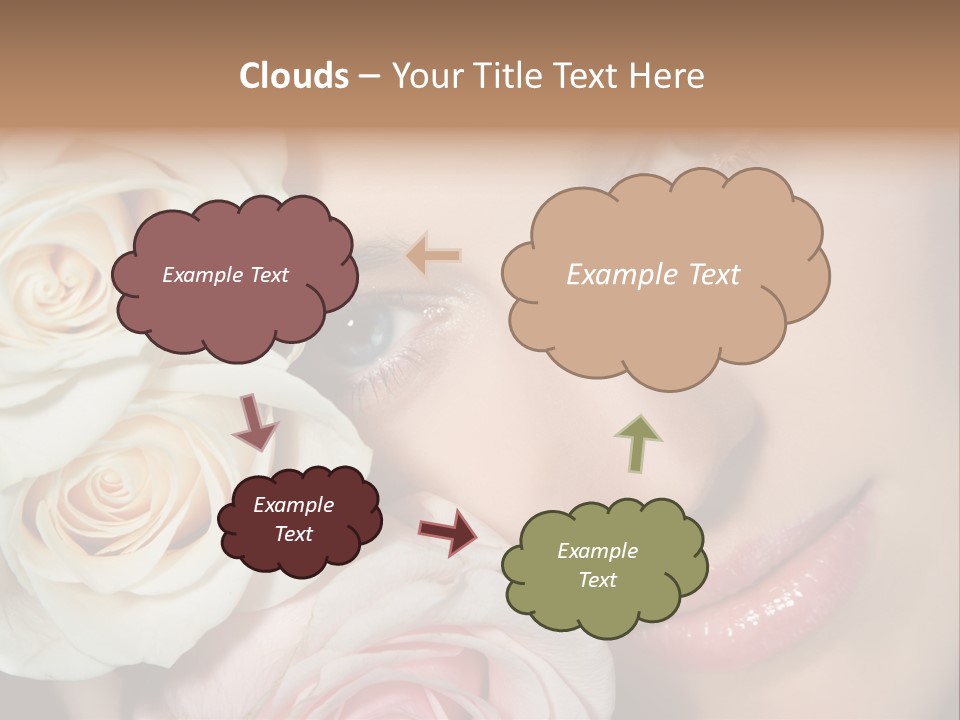 Clouds – Your Title Text Here

Example Text

Example Text

Example Text

Example Text